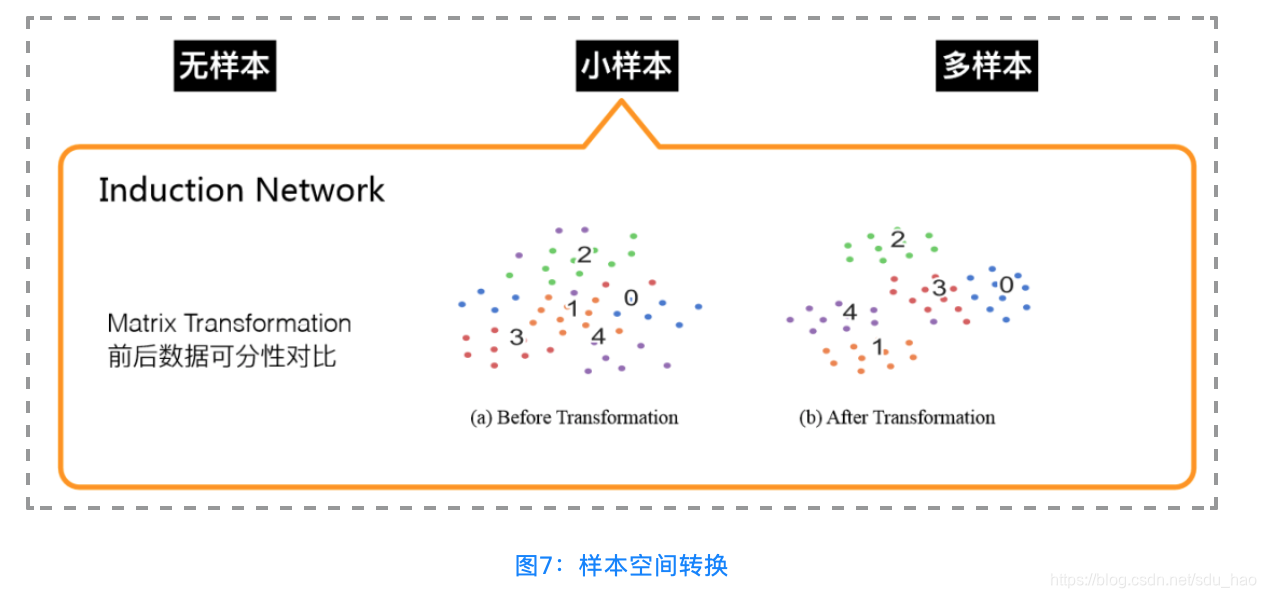 无样本

小样本

多样本

Induction Network

Matrix Transformation
前后数据可分性对比

2
1
0
3
4

(a) Before Transformation

2
3
0
4
1

(b) After Transformation

图7：样本空间转换

https://blog.csdn.net/sdu_hao